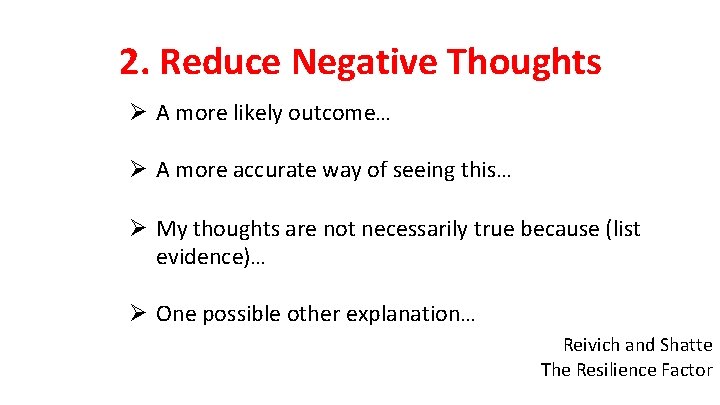 2. Reduce Negative Thoughts

➢ A more likely outcome…

➢ A more accurate way of seeing this…

➢ My thoughts are not necessarily true because (list evidence)…

➢ One possible other explanation…

Reivich and Shatte
The Resilience Factor